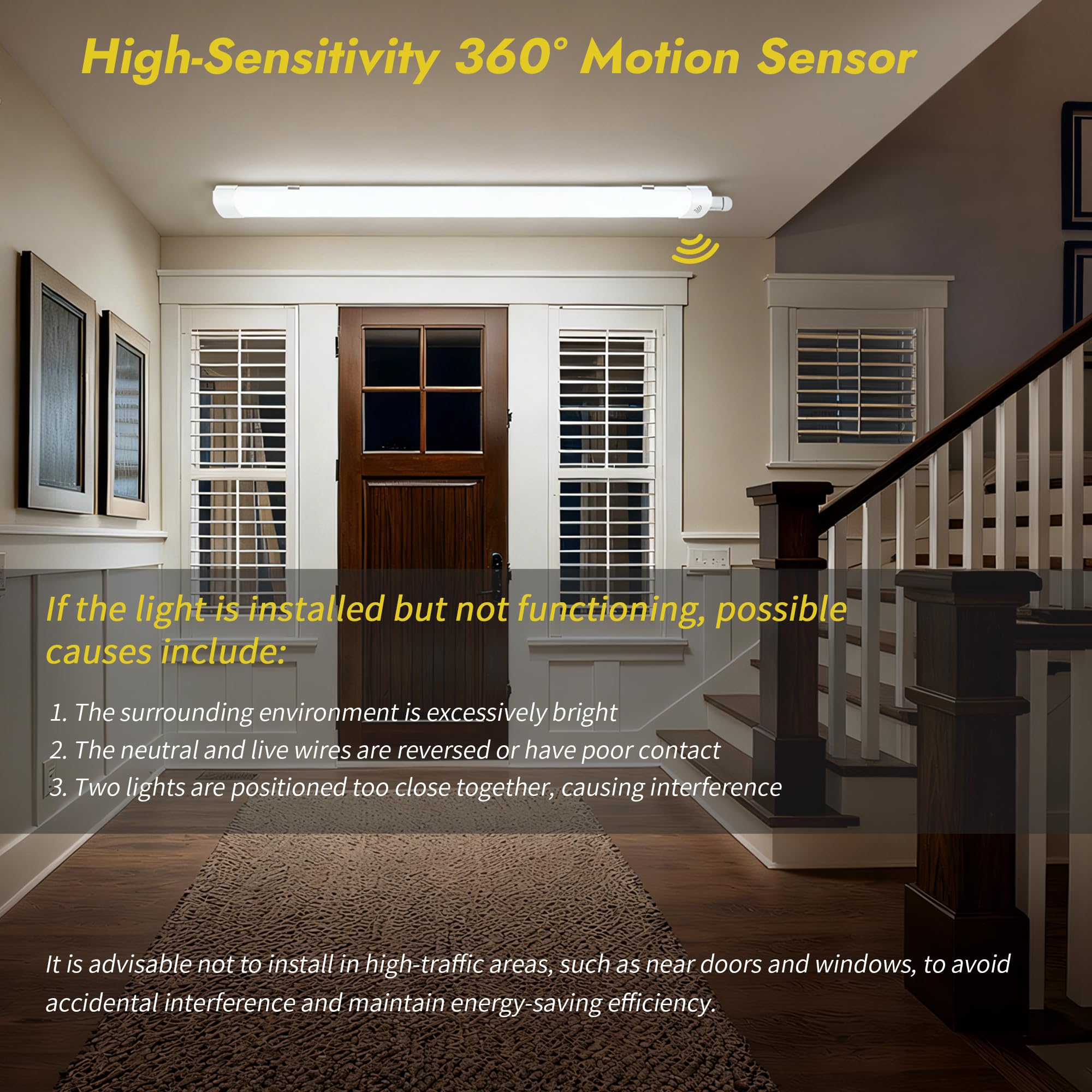 High-Sensitivity 360° Motion Sensor

If the light is installed but not functioning, possible causes include:

1. The surrounding environment is excessively bright
2. The neutral and live wires are reversed or have poor contact
3. Two lights are positioned too close together, causing interference

It is advisable not to install in high-traffic areas, such as near doors and windows, to avoid accidental interference and maintain energy-saving efficiency.